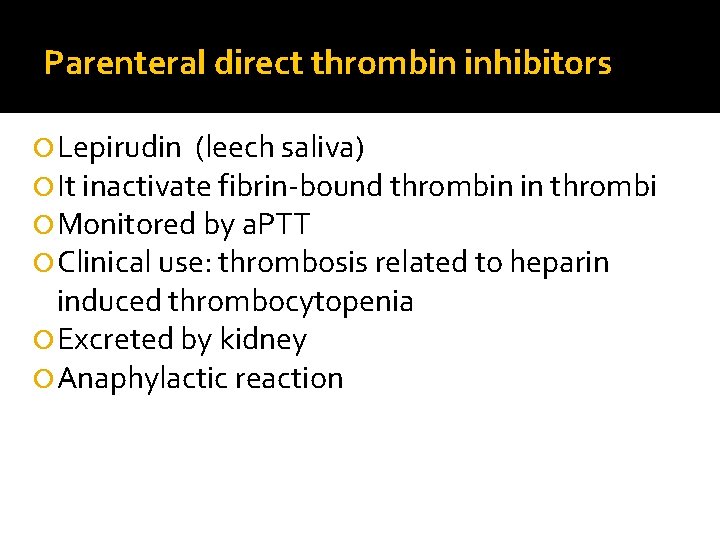 Parenteral direct thrombin inhibitors

Lepirudin (leech saliva)
It inactivate fibrin-bound thrombin in thrombi
Monitored by aPTT
Clinical use: thrombosis related to heparin induced thrombocytopenia
Excreted by kidney
Anaphylactic reaction